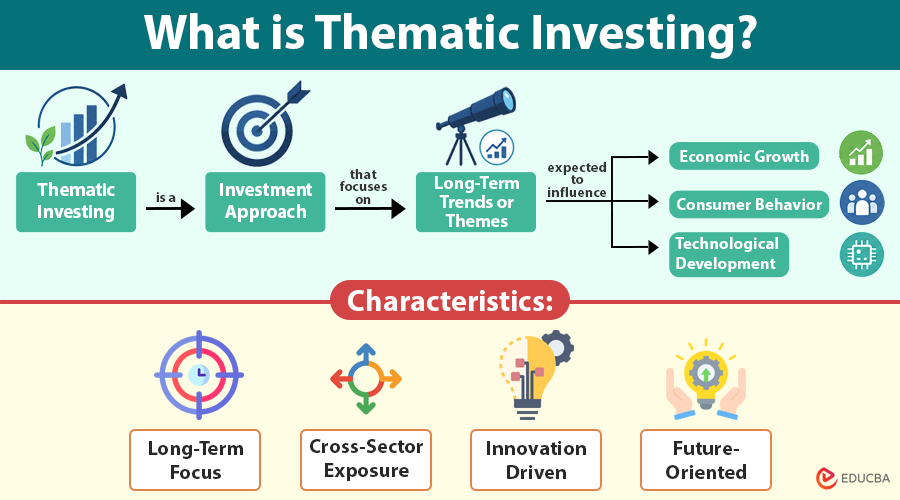 What is Thematic Investing?

Thematic Investing

is a

Investment Approach

that focuses on

Long-Term Trends or Themes

expected to influence

Economic Growth

Consumer Behavior

Technological Development

Characteristics:

Long-Term Focus

Cross-Sector Exposure

Innovation Driven

Future-Oriented

EDUCBA